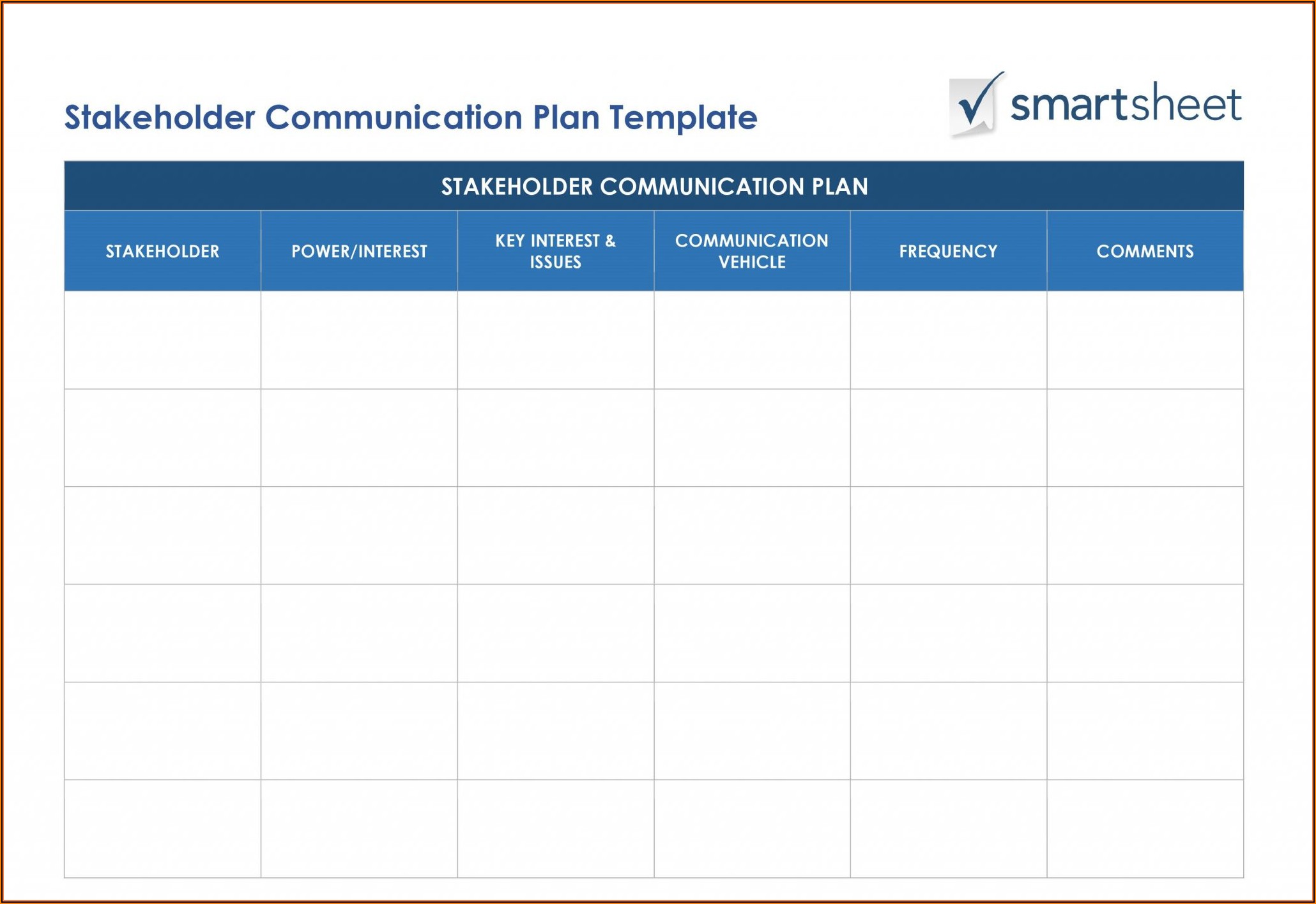 Stakeholder Communication Plan Template

smartsheet

STAKEHOLDER COMMUNICATION PLAN

| STAKEHOLDER | POWER/INTEREST | KEY INTEREST & ISSUES | COMMUNICATION VEHICLE | FREQUENCY | COMMENTS |
|---|---|---|---|---|---|
| | | | | | |
| | | | | | |
| | | | | | |
| | | | | | |
| | | | | | |
| | | | | | |